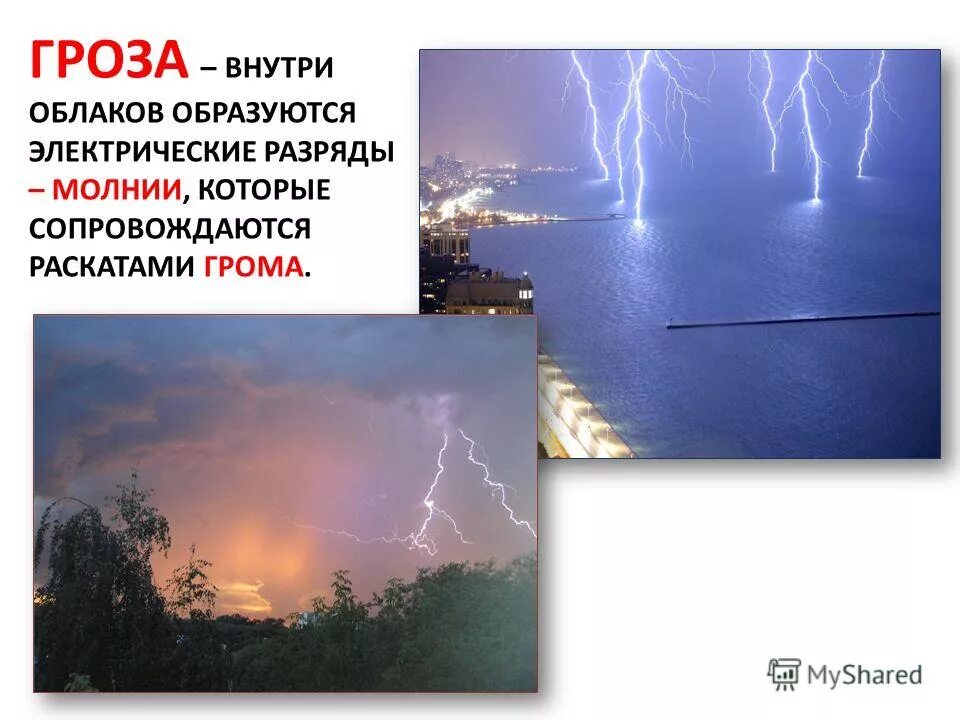 ГРОЗА – ВНУТРИ ОБЛАКОВ ОБРАЗУЮТСЯ ЭЛЕКТРИЧЕСКИЕ РАЗРЯДЫ – МОЛНИИ, КОТОРЫЕ СОПРОВОЖДАЮТСЯ РАСКАТАМИ ГРОМА.

MyShared